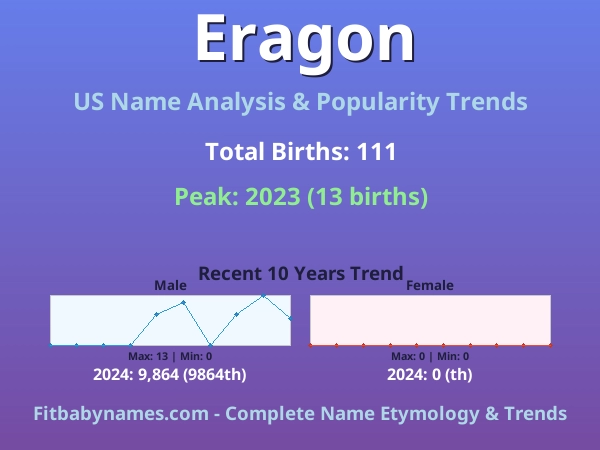 Eragon

US Name Analysis & Popularity Trends

Total Births: 111

Peak: 2023 (13 births)

Recent 10 Years Trend

Male

Max: 13 | Min: 0

2024: 9,864 (9864th)

Female

Max: 0 | Min: 0

2024: 0 (th)

Fitbabynames.com - Complete Name Etymology & Trends